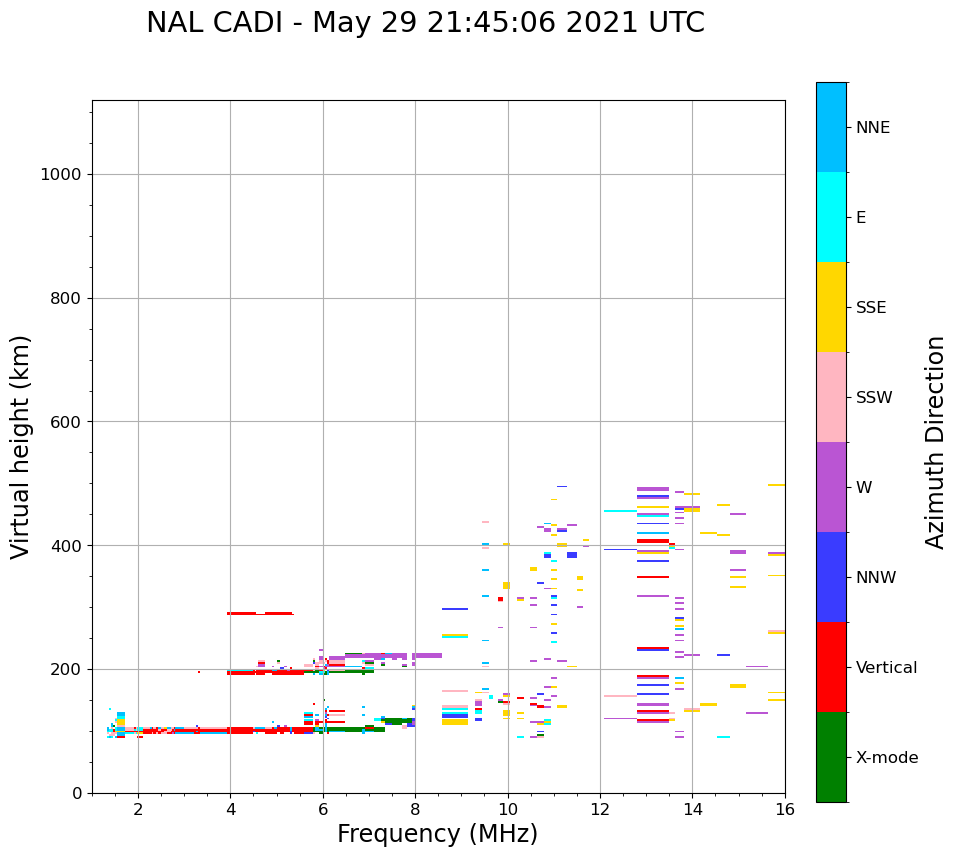 NAL CADI - May 29 21:45:06 2021 UTC

Virtual height (km)

1000
800
600
400
200
0

2
4
6
8
10
12
14
16

Frequency (MHz)

NNE
E
SSE
SSW
W
NNW
Vertical
X-mode

Azimuth Direction